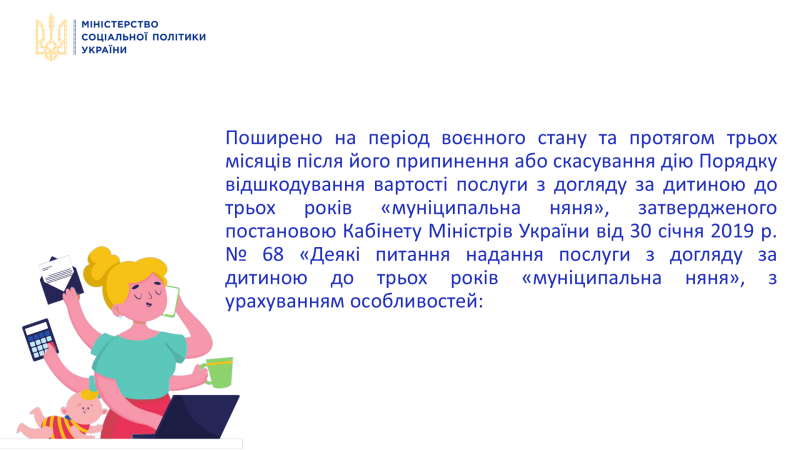 МІНІСТЕРСТВО
СОЦІАЛЬНОЇ ПОЛІТИКИ
УКРАЇНИ

Поширено на період воєнного стану та протягом трьох місяців після його припинення або скасування дію Порядку відшкодування вартості послуги з догляду за дитиною до трьох років «муніципальна няня», затвердженого постановою Кабінету Міністрів України від 30 січня 2019 р. № 68 «Деякі питання надання послуги з догляду за дитиною до трьох років «муніципальна няня», з урахуванням особливостей: